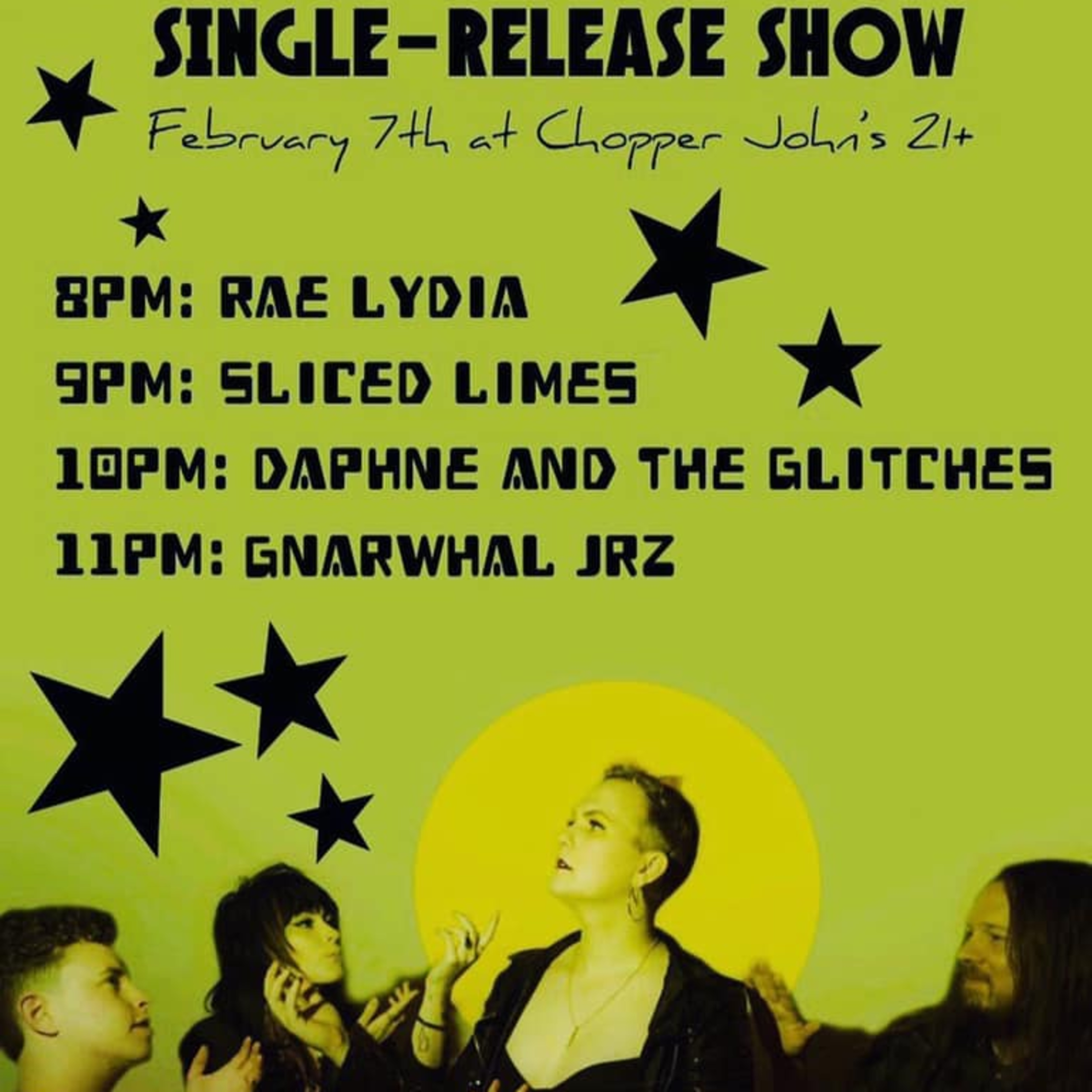 SINGLE-RELEASE SHOW

February 7th at Chopper John's 21+

8PM: RAE LYDIA

9PM: SLICED LIMES

10PM: DAPHNE AND THE GLITCHES

11PM: GNARWHAL JRZ